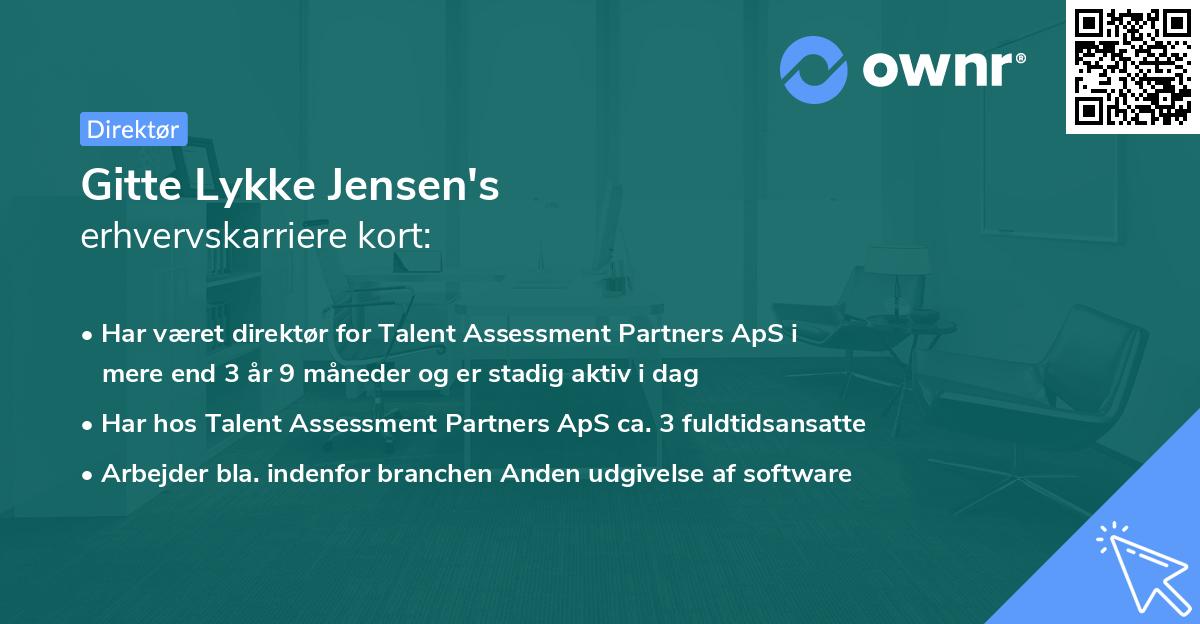 ownr®

Direktør

Gitte Lykke Jensen's
erhvervskarriere kort:

• Har været direktør for Talent Assessment Partners ApS i mere end 3 år 9 måneder og er stadig aktiv i dag
• Har hos Talent Assessment Partners ApS ca. 3 fuldtidsansatte
• Arbejder bla. indenfor branchen Anden udgivelse af software